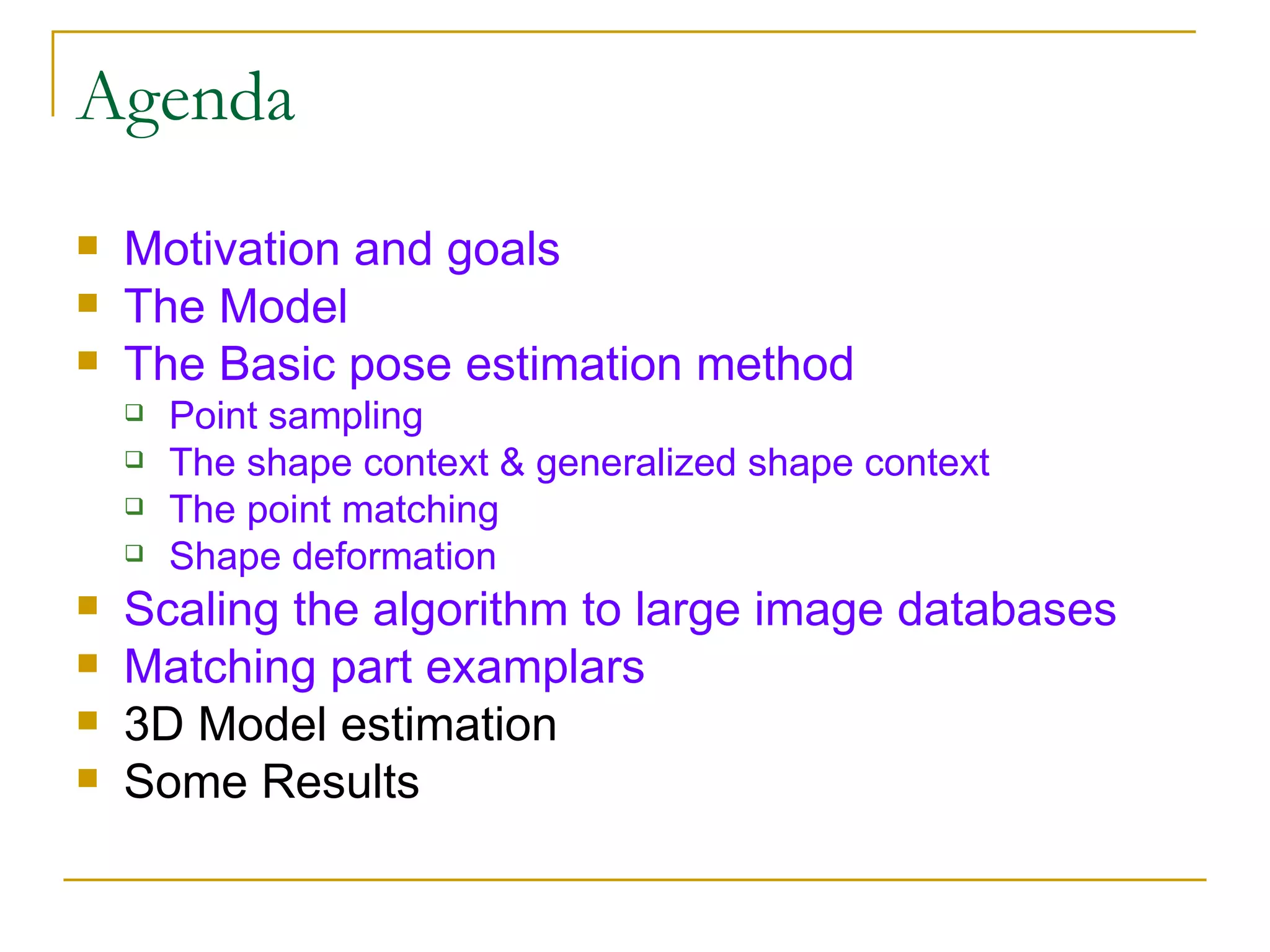 Agenda

- Motivation and goals
- The Model
- The Basic pose estimation method
  - Point sampling
  - The shape context & generalized shape context
  - The point matching
  - Shape deformation
- Scaling the algorithm to large image databases
- Matching part examplars
- 3D Model estimation
- Some Results